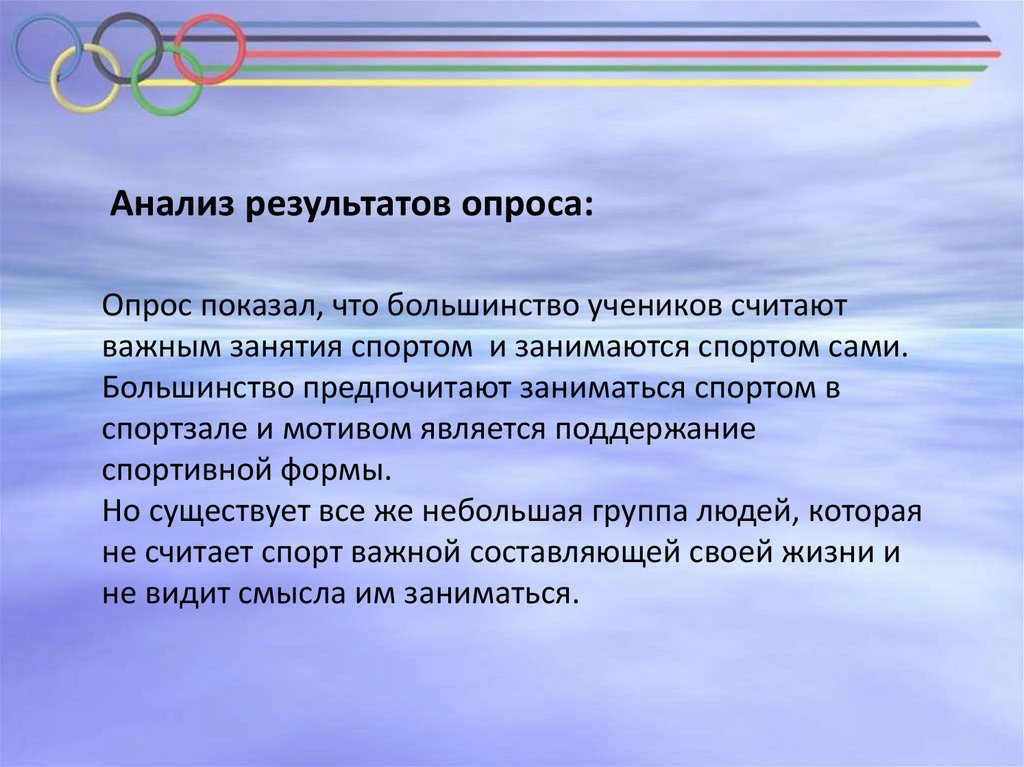 Анализ результатов опроса:

Опрос показал, что большинство учеников считают важным занятия спортом и занимаются спортом сами. Большинство предпочитают заниматься спортом в спортзале и мотивом является поддержание спортивной формы.
Но существует все же небольшая группа людей, которая не считает спорт важной составляющей своей жизни и не видит смысла им заниматься.